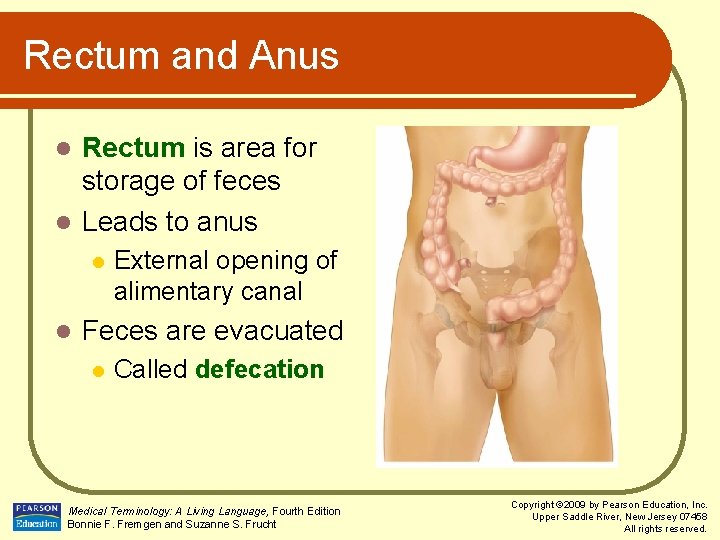 Rectum and Anus

- Rectum is area for storage of feces
- Leads to anus
  - External opening of alimentary canal
- Feces are evacuated
  - Called defecation

PEARSON Education

Medical Terminology: A Living Language, Fourth Edition
Bonnie F. Fremgen and Suzanne S. Frucht

Copyright ©2009 by Pearson Education, Inc.
Upper Saddle River, New Jersey 07458
All rights reserved.